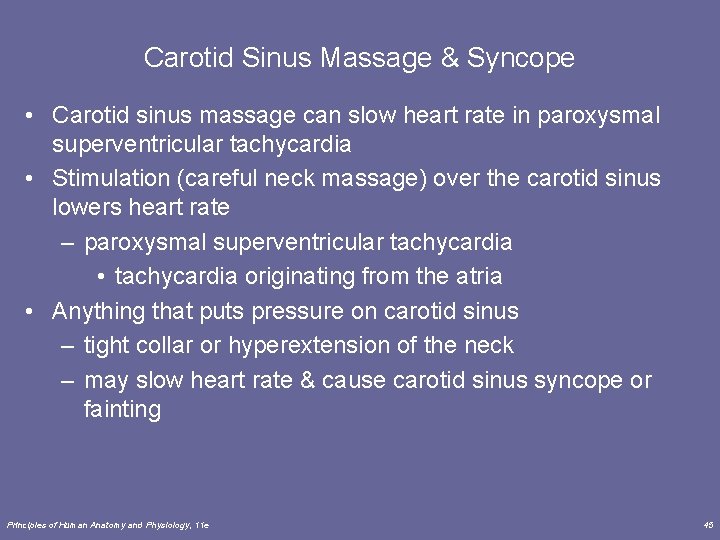 Carotid Sinus Massage & Syncope

• Carotid sinus massage can slow heart rate in paroxysmal superventricular tachycardia
• Stimulation (careful neck massage) over the carotid sinus lowers heart rate
– paroxysmal superventricular tachycardia
• tachycardia originating from the atria
• Anything that puts pressure on carotid sinus
– tight collar or hyperextension of the neck
– may slow heart rate & cause carotid sinus syncope or fainting

Principles of Human Anatomy and Physiology, 11e

45